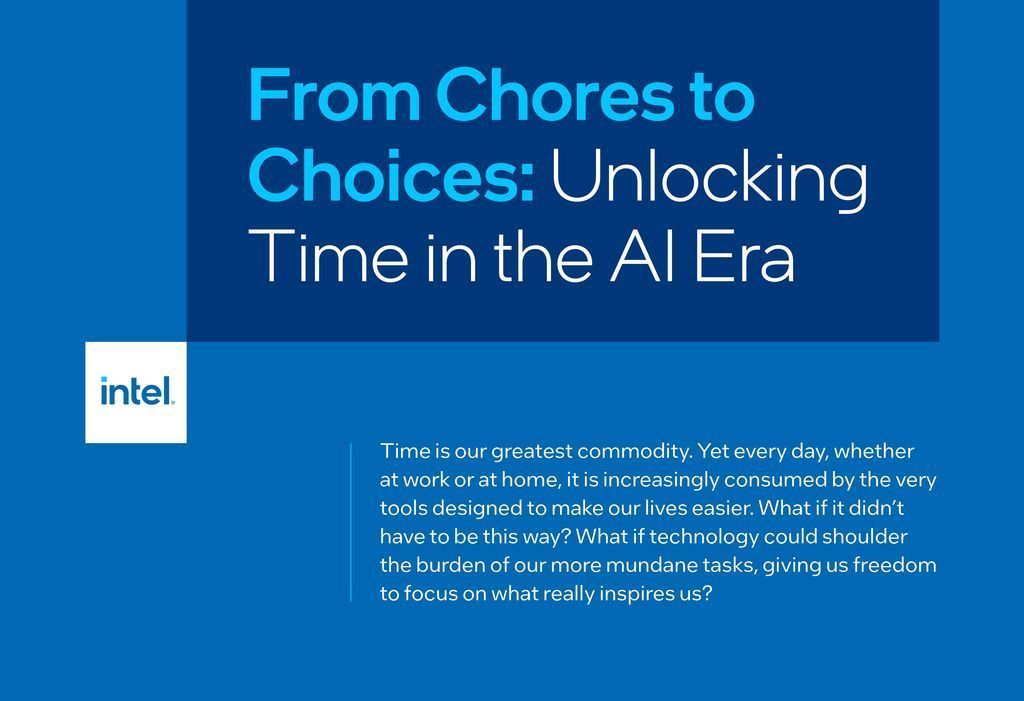 From Chores to Choices: Unlocking Time in the AI Era

intel.

Time is our greatest commodity. Yet every day, whether at work or at home, it is increasingly consumed by the very tools designed to make our lives easier. What if it didn't have to be this way? What if technology could shoulder the burden of our more mundane tasks, giving us freedom to focus on what really inspires us?